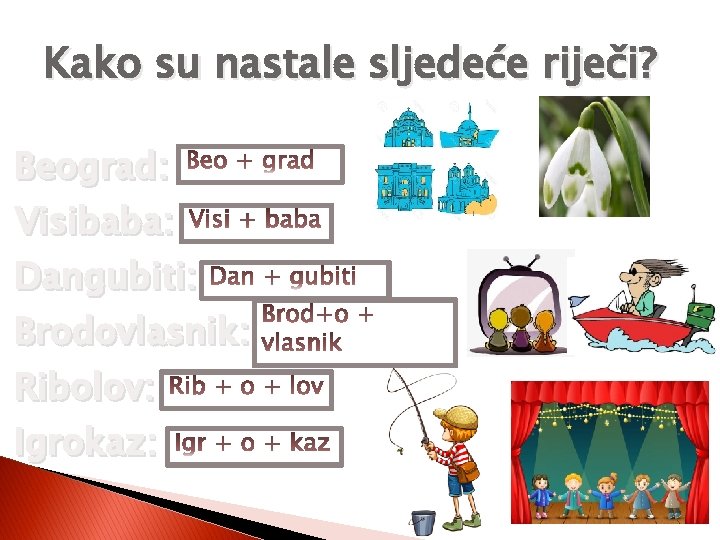 Kako su nastale sljedeće riječi?

Beograd: Beo + grad

Visibaba: Visi + baba

Dangubiti: Dan + gubiti

Brodovlasnik: Brod+o + vlasnik

Ribolov: Rib + o + lov

Igrokaz: Igr + o + kaz